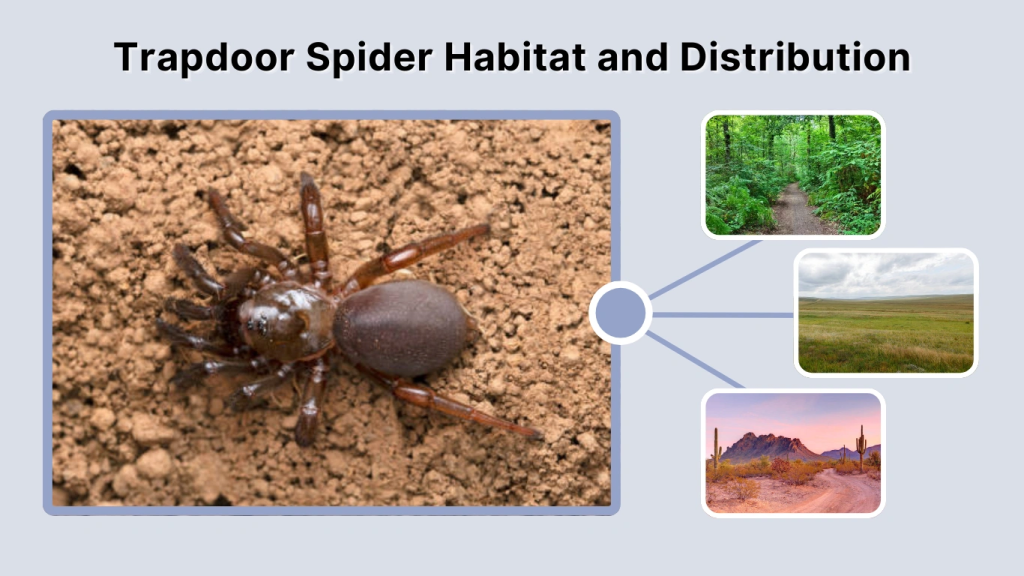 Trapdoor Spider Habitat and Distribution